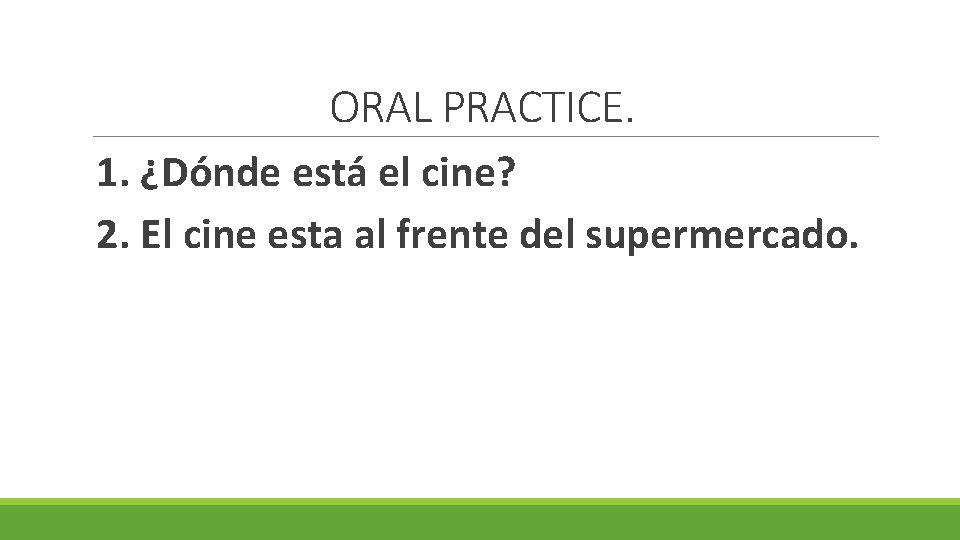 ORAL PRACTICE.

1. ¿Dónde está el cine?

2. El cine esta al frente del supermercado.